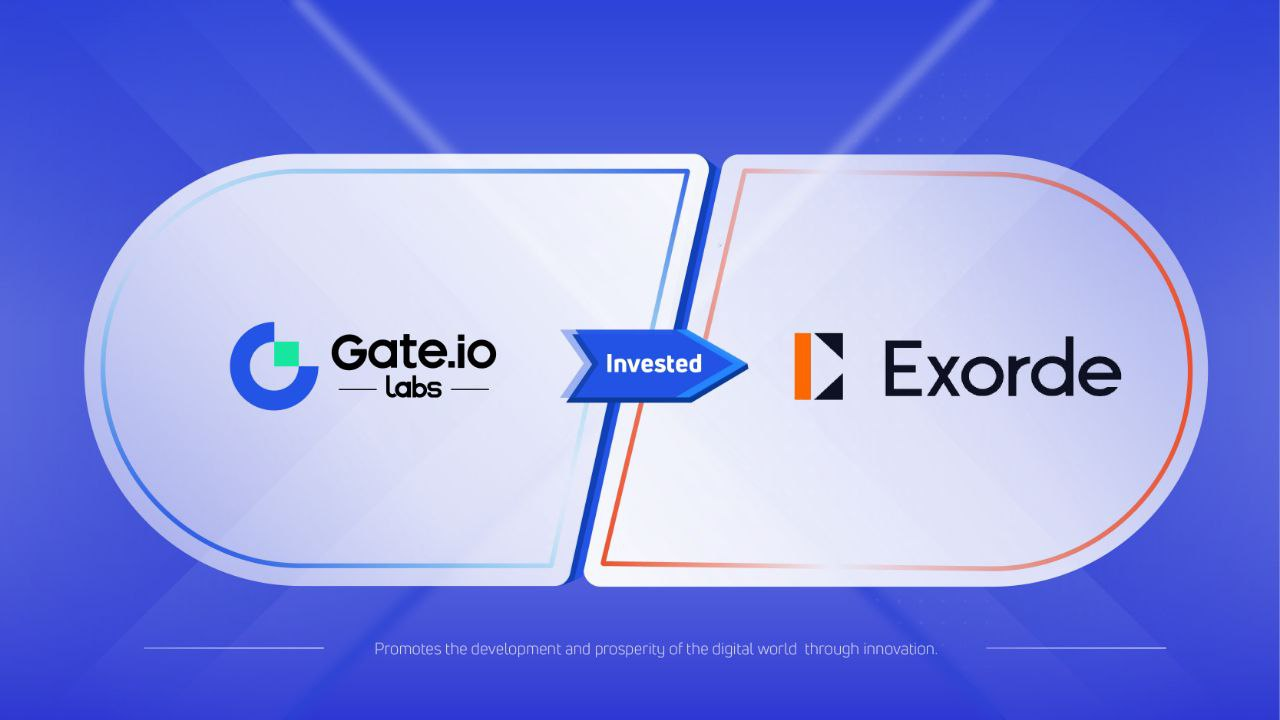 Gate.io
Labs

Invested

Exorde

Promotes the development and prosperity of the digital world through innovation.